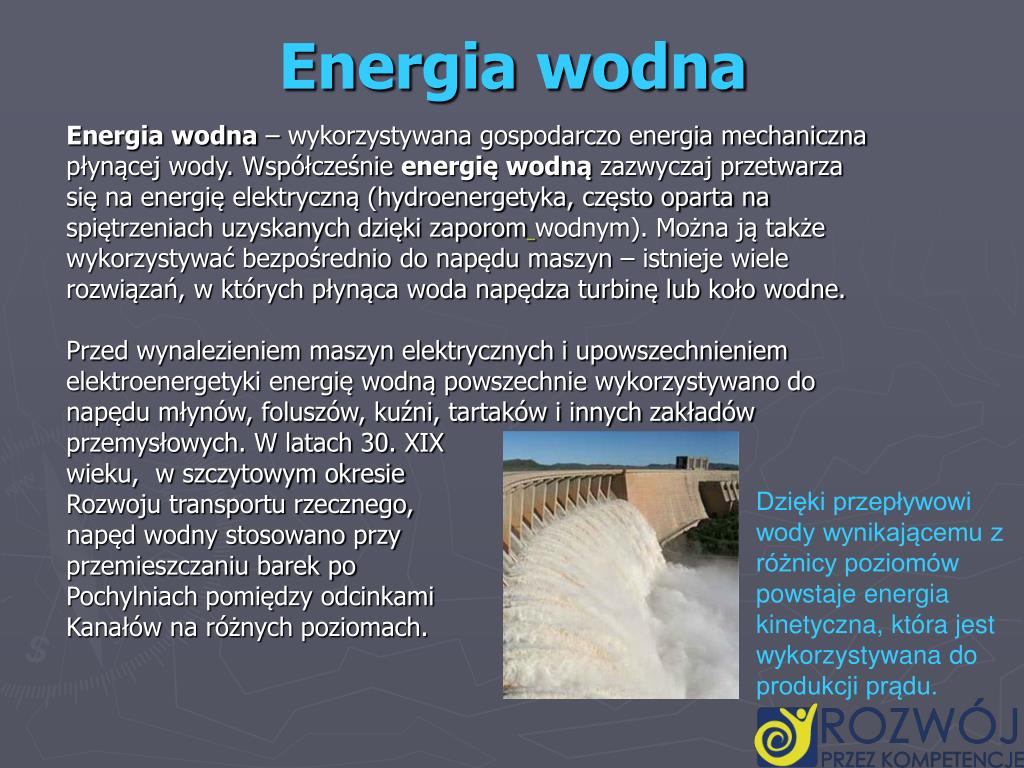 Energia wodna

Energia wodna – wykorzystywana gospodarczo energia mechaniczna płynącej wody. Współcześnie energię wodną zazwyczaj przetwarza się na energię elektryczną (hydroenergetyka, często oparta na spiętrzeniach uzyskanych dzięki zaporom wodnym). Można ją także wykorzystywać bezpośrednio do napędu maszyn – istnieje wiele rozwiązań, w których płynąca woda napędza turbinę lub koło wodne.

Przed wynalezieniem maszyn elektrycznych i upowszechnieniem elektroenergetyki energię wodną powszechnie wykorzystywano do napędu młynów, foluszów, kuźni, tartaków i innych zakładów przemysłowych. W latach 30. XIX wieku, w szczytowym okresie Rozwoju transportu rzecznego, napęd wodny stosowano przy przemieszczaniu barek po Pochylniach pomiędzy odcinkami Kanałów na różnych poziomach.

Dzięki przepływowi wody wynikającemu z różnicy poziomów powstaje energia kinetyczna, która jest wykorzystywana do produkcji prądu.

ROZWÓJ
PRZEZ KOMPETENCJE